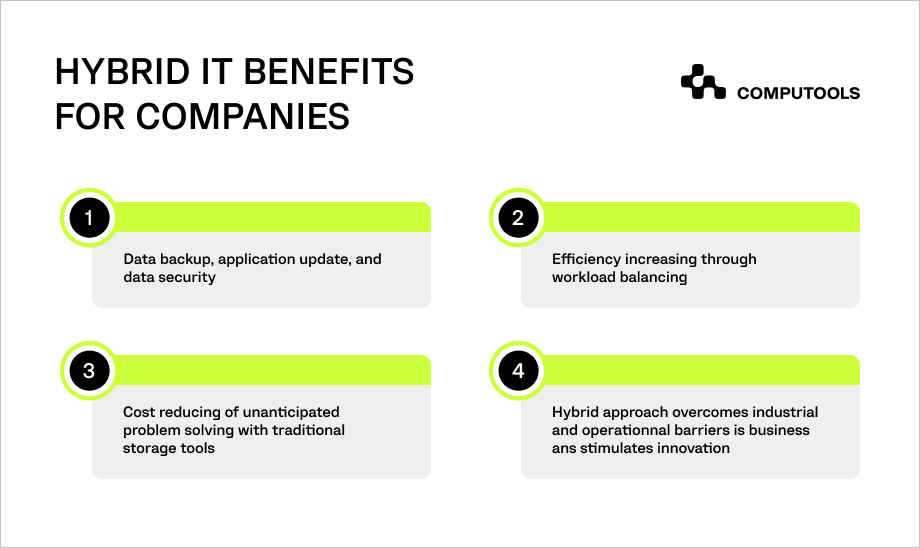 HYBRID IT BENEFITS FOR COMPANIES

COMPUTOOLS

1

Data backup, application update, and data security

2

Efficiency increasing through workload balancing

3

Cost reducing of unanticipated problem solving with traditional storage tools

4

Hybrid approach overcomes industrial and operationnal barriers is business ans stimulates innovation